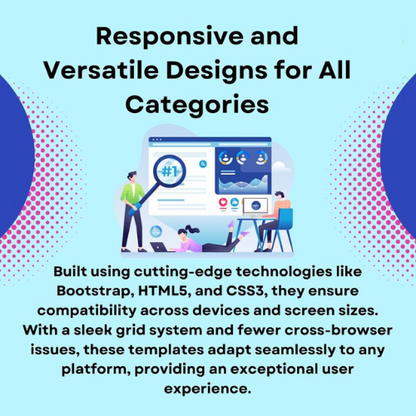 Responsive and Versatile Designs for All Categories

#1

Built using cutting-edge technologies like Bootstrap, HTML5, and CSS3, they ensure compatibility across devices and screen sizes. With a sleek grid system and fewer cross-browser issues, these templates adapt seamlessly to any platform, providing an exceptional user experience.